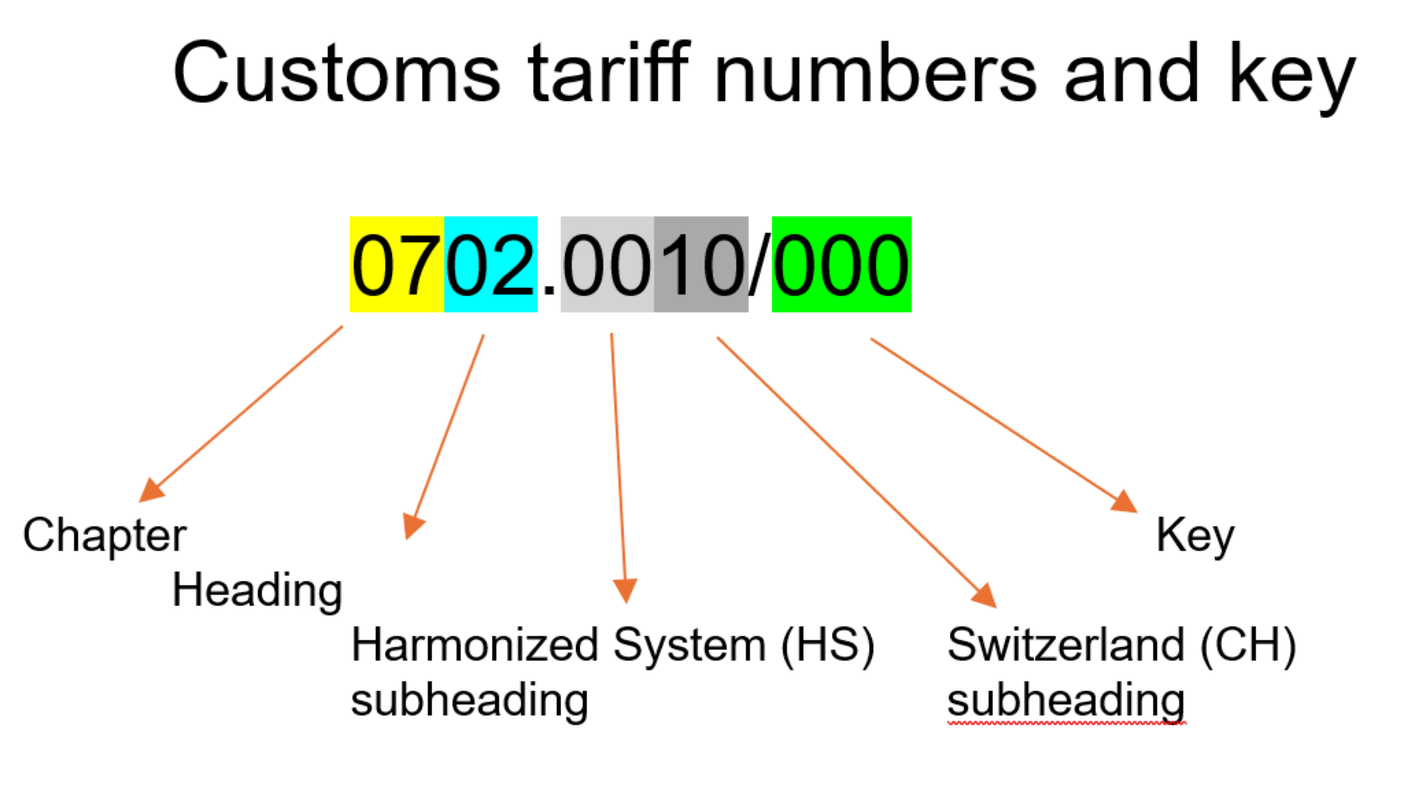 Customs tariff numbers and key

0702.0010/000

Chapter

Heading

Harmonized System (HS) subheading

Switzerland (CH) subheading

Key